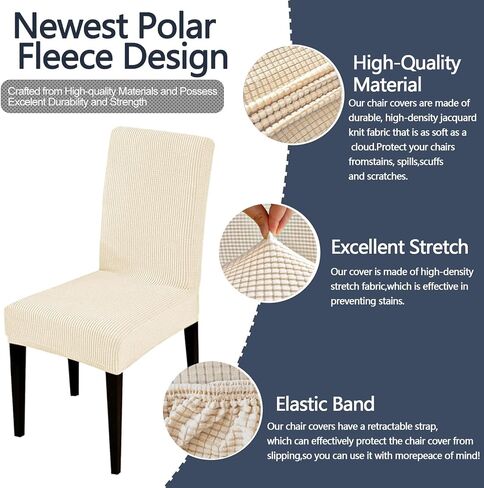 Newest Polar Fleece Design

Crafted from High-quality Materials and Possess Excelent Durability and Strength

High-Quality Material

Our chair covers are made of durable, high-density jacquard knit fabric that is as soft as a cloud.Protect your chairs fromstains, spills,scuffs and scratches.

Excellent Stretch

Our cover is made of high-density stretch fabric,which is effective in preventing stains.

Elastic Band

Our chair covers have a retractable strap, which can effectively protect the chair cover from slipping,so you can use it with morepeace of mind!